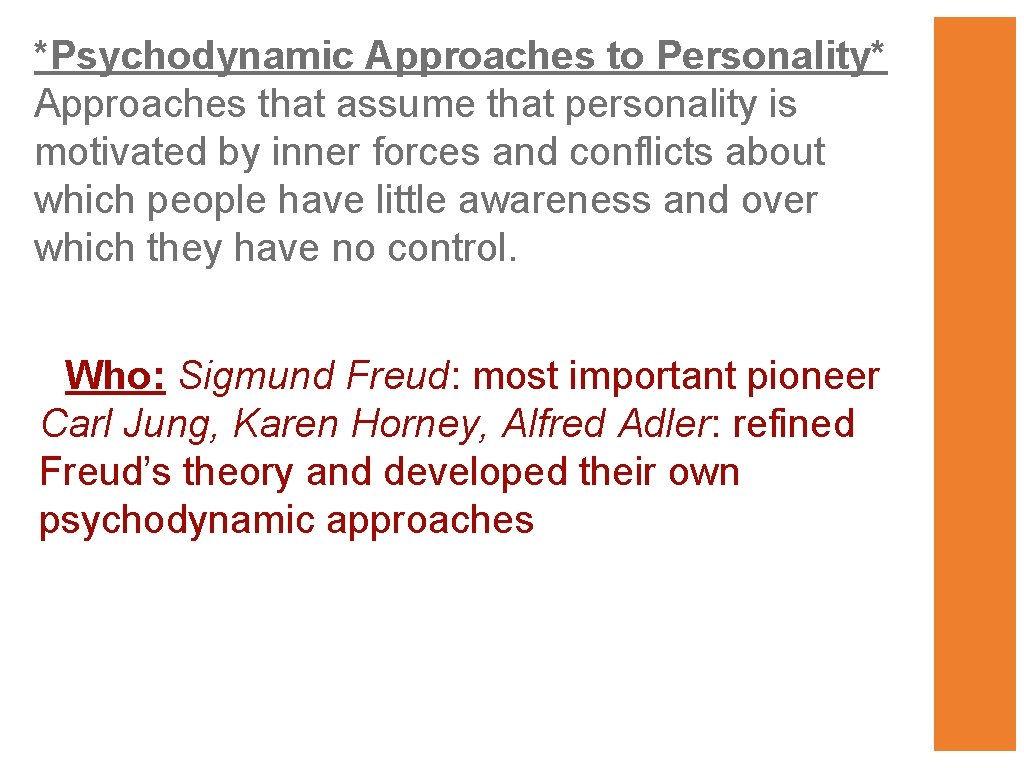 *Psychodynamic Approaches to Personality*
Approaches that assume that personality is motivated by inner forces and conflicts about which people have little awareness and over which they have no control.

Who: Sigmund Freud: most important pioneer
Carl Jung, Karen Horney, Alfred Adler: refined Freud’s theory and developed their own psychodynamic approaches